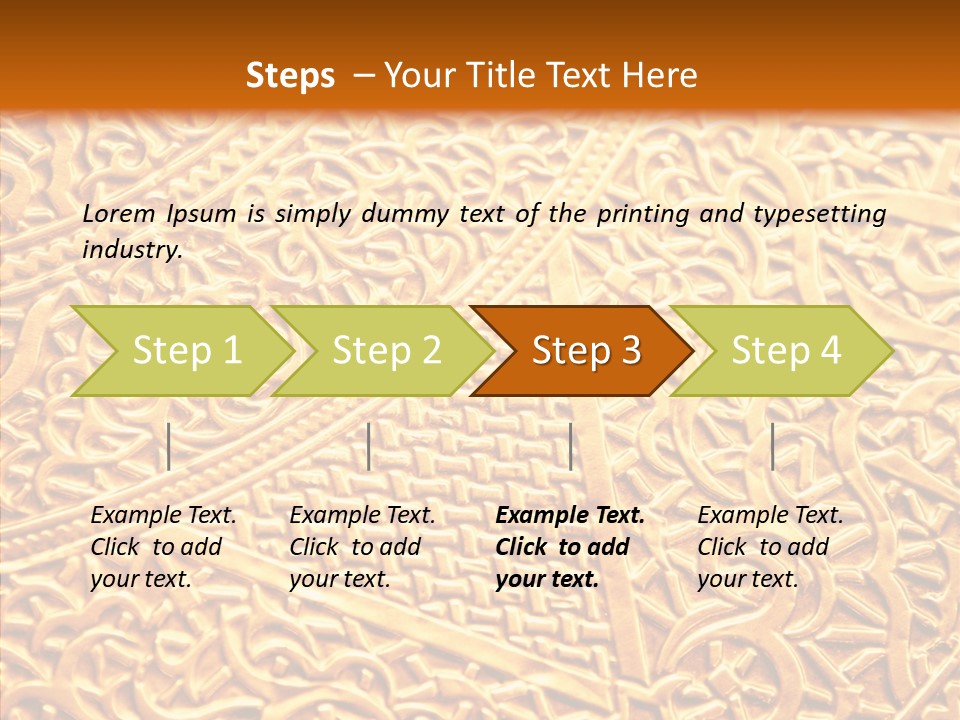 Steps – Your Title Text Here

Lorem Ipsum is simply dummy text of the printing and typesetting industry.

Step 1

Step 2

Step 3

Step 4

Example Text. Click to add your text.

Example Text. Click to add your text.

Example Text. Click to add your text.

Example Text. Click to add your text.